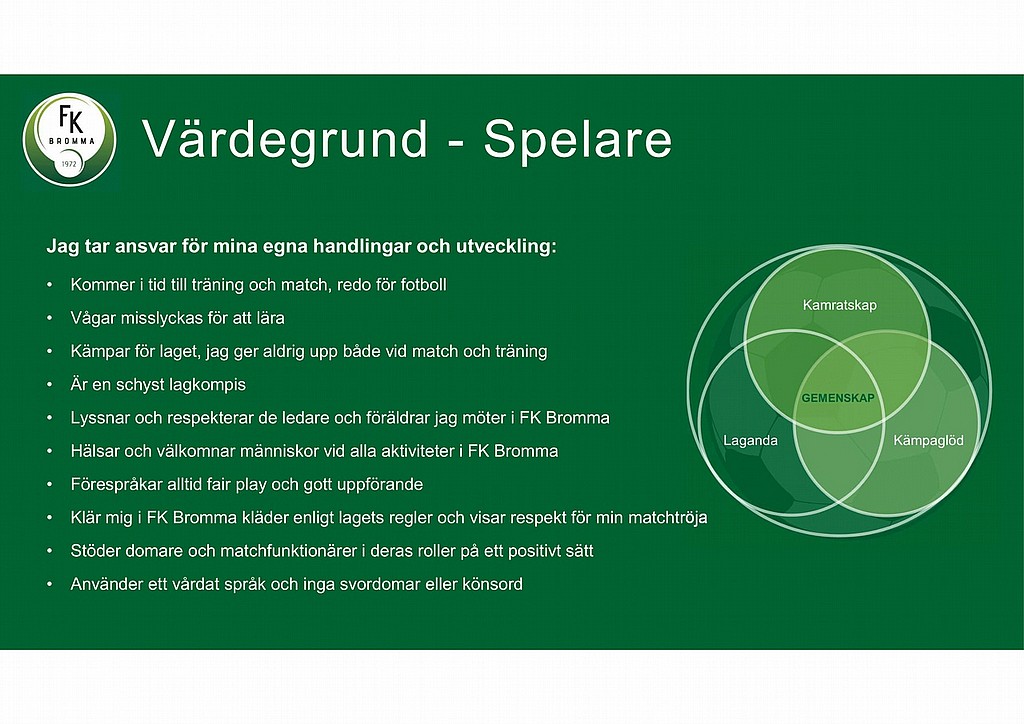 FK
BROMMA
1972

Värdegrund - Spelare

Jag tar ansvar för mina egna handlingar och utveckling:

• Kommer i tid till träning och match, redo för fotboll
• Vågar misslyckas för att lära
• Kämpar för laget, jag ger aldrig upp både vid match och träning
• Är en schyst lagkompis
• Lyssnar och respekterar de ledare och föräldrar jag möter i FK Bromma
• Hälsar och välkomnar människor vid alla aktiviteter i FK Bromma
• Förespråkar alltid fair play och gott uppförande
• Klär mig i FK Bromma kläder enligt lagets regler och visar respekt för min matchtröja
• Stöder domare och matchfunktionärer i deras roller på ett positivt sätt
• Använder ett vårdat språk och inga svordomar eller könsord

Kamratskap
GEMENSKAP
Laganda
Kämpaglöd